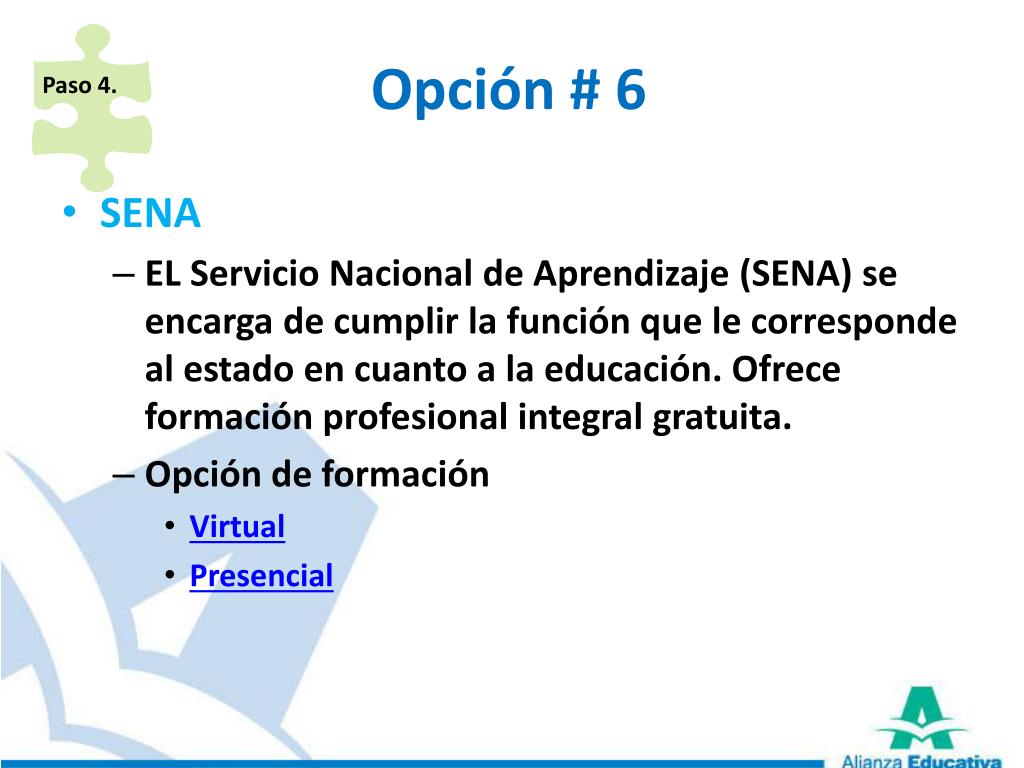 Paso 4.

Opción # 6

• SENA
– EL Servicio Nacional de Aprendizaje (SENA) se encarga de cumplir la función que le corresponde al estado en cuanto a la educación. Ofrece formación profesional integral gratuita.
– Opción de formación
• Virtual
• Presencial

Alianza Educativa